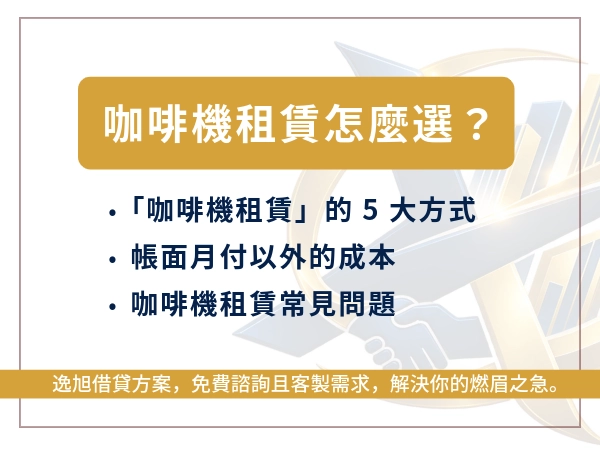 咖啡機租賃怎麼選？

• 「咖啡機租賃」的5大方式
• 帳面月付以外的成本
• 咖啡機租賃常見問題

逸旭借貸方案，免費諮詢且客製需求，解決你的燃眉之急。